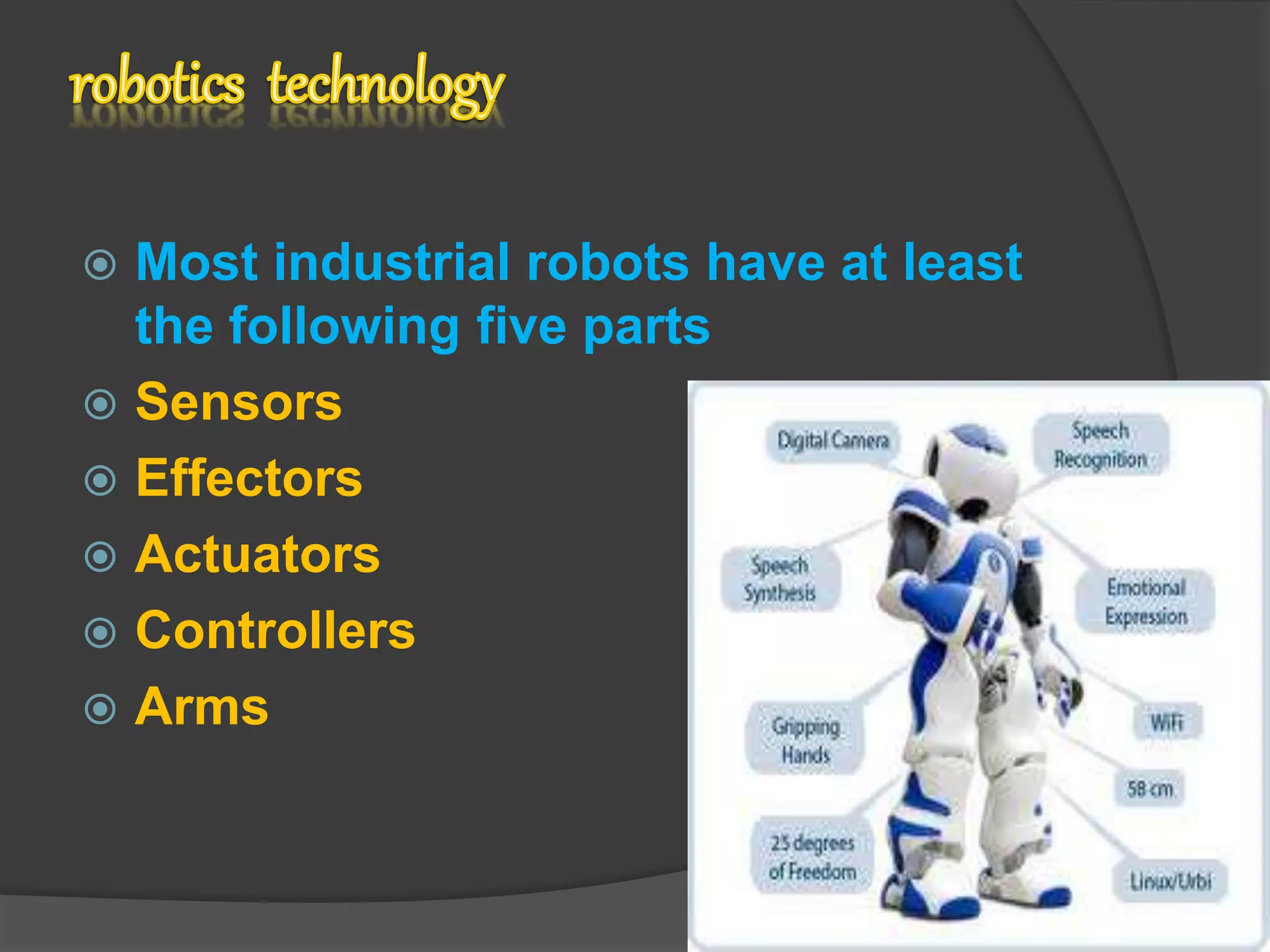 robotics technology

Most industrial robots have at least the following five parts

Sensors

Effectors

Actuators

Controllers

Arms

Digital Camera

Speech Recognition

Speech Synthesis

Emotional Expression

Gripping Hands

WiFi

58 cm

25 degrees of Freedom

Linux/Urbi